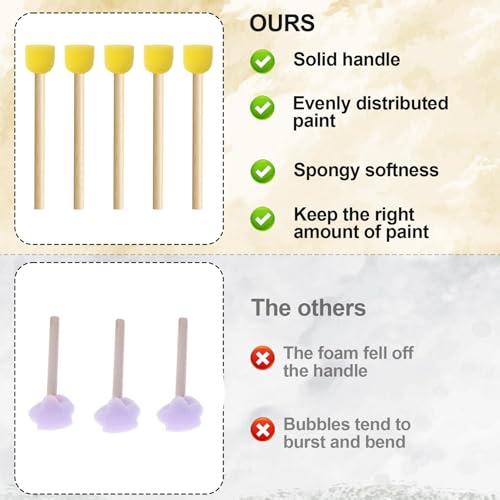 OURS

Solid handle

Evenly distributed paint

Spongy softness

Keep the right amount of paint

The others

The foam fell off the handle

Bubbles tend to burst and bend